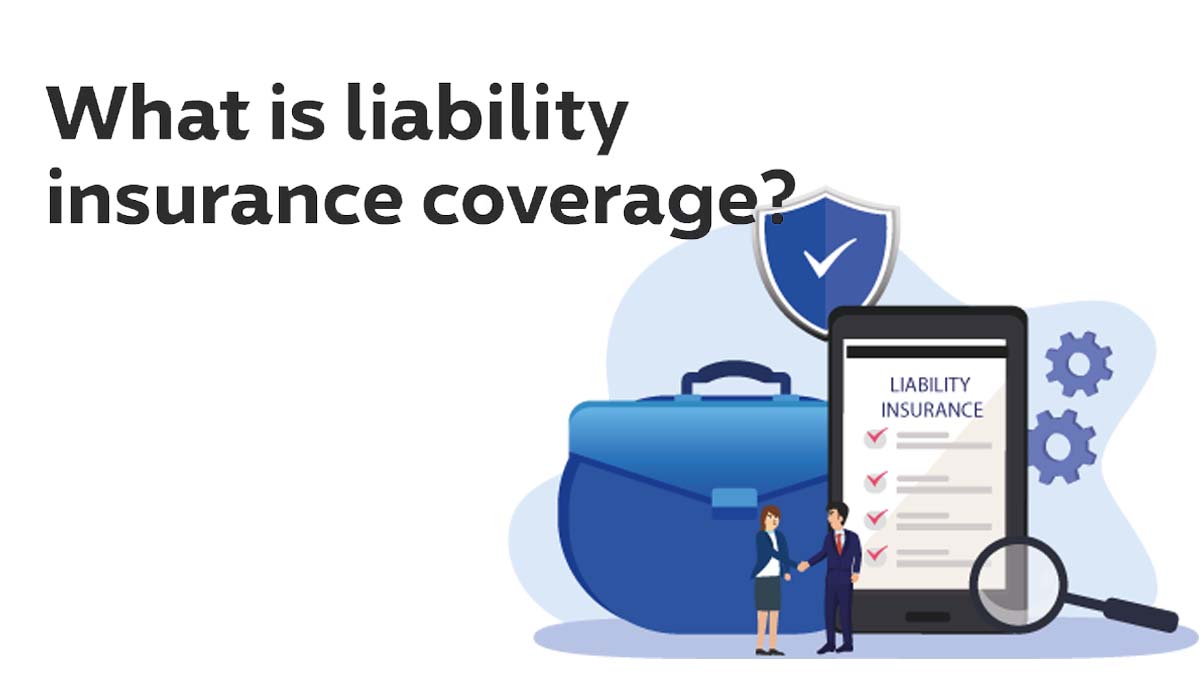 What is liability insurance coverage?

LIABILITY INSURANCE